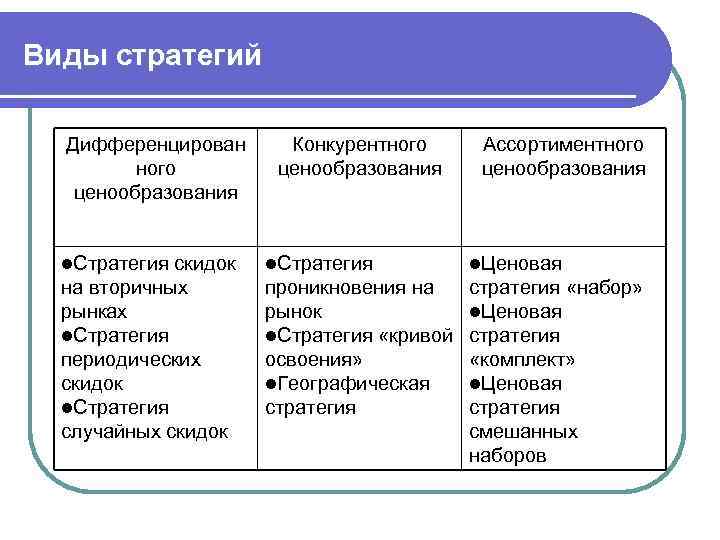 Виды стратегий

| Дифференцированного ценообразования | Конкурентного ценообразования | Ассортиментного ценообразования |
|---|---|---|
| ●Стратегия скидок на вторичных рынках ●Стратегия периодических скидок ●Стратегия случайных скидок | ●Стратегия проникновения на рынок ●Стратегия «кривой освоения» ●Географическая стратегия | ●Ценовая стратегия «набор» ●Ценовая стратегия «комплект» ●Ценовая стратегия смешанных наборов |